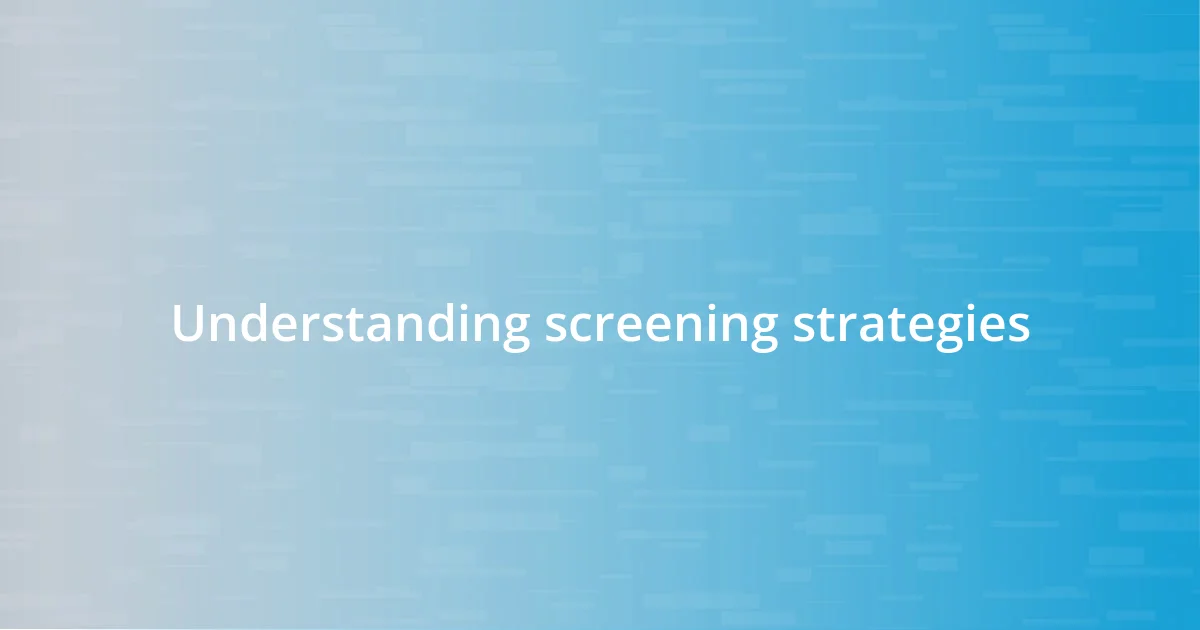 Understanding screening strategies